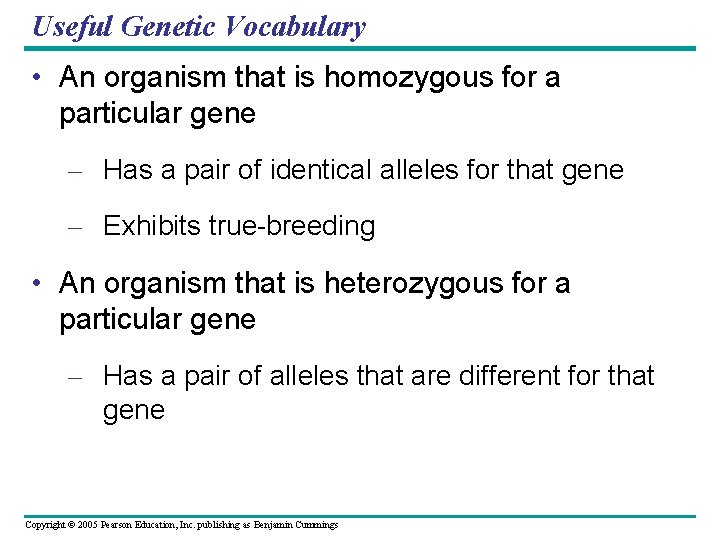 Useful Genetic Vocabulary

• An organism that is homozygous for a particular gene

– Has a pair of identical alleles for that gene

– Exhibits true-breeding

• An organism that is heterozygous for a particular gene

– Has a pair of alleles that are different for that gene

Copyright © 2005 Pearson Education, Inc. publishing as Benjamin Cummings